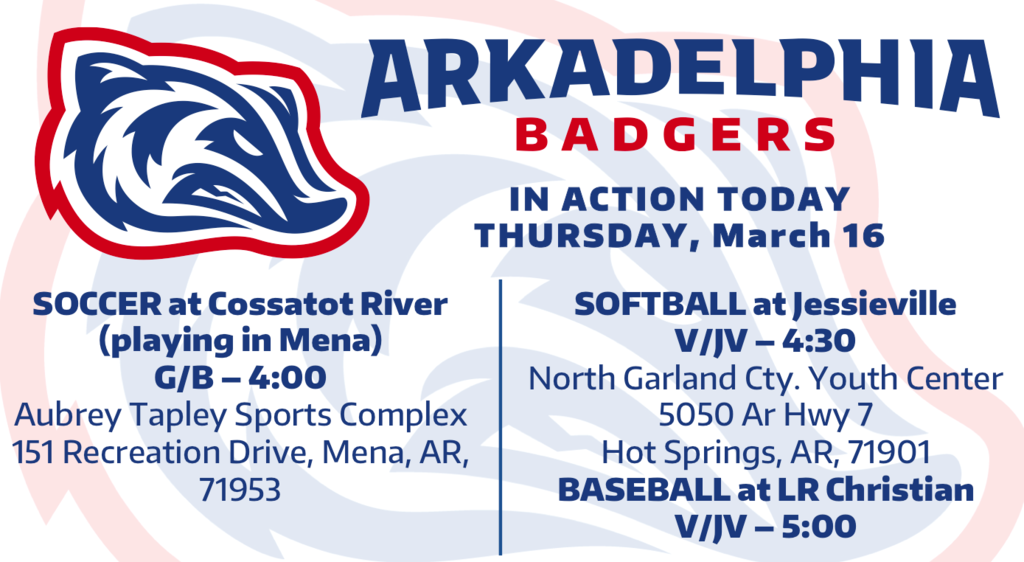 ARKADELPHIA
BADGERS

IN ACTION TODAY
THURSDAY, March 16

SOCCER at Cossatot River
(playing in Mena)
G/B – 4:00
Aubrey Tapley Sports Complex
151 Recreation Drive, Mena, AR, 71953

SOFTBALL at Jessieville
V/JV – 4:30
North Garland Cty. Youth Center
5050 Ar Hwy 7
Hot Springs, AR, 71901
BASEBALL at LR Christian
V/JV – 5:00